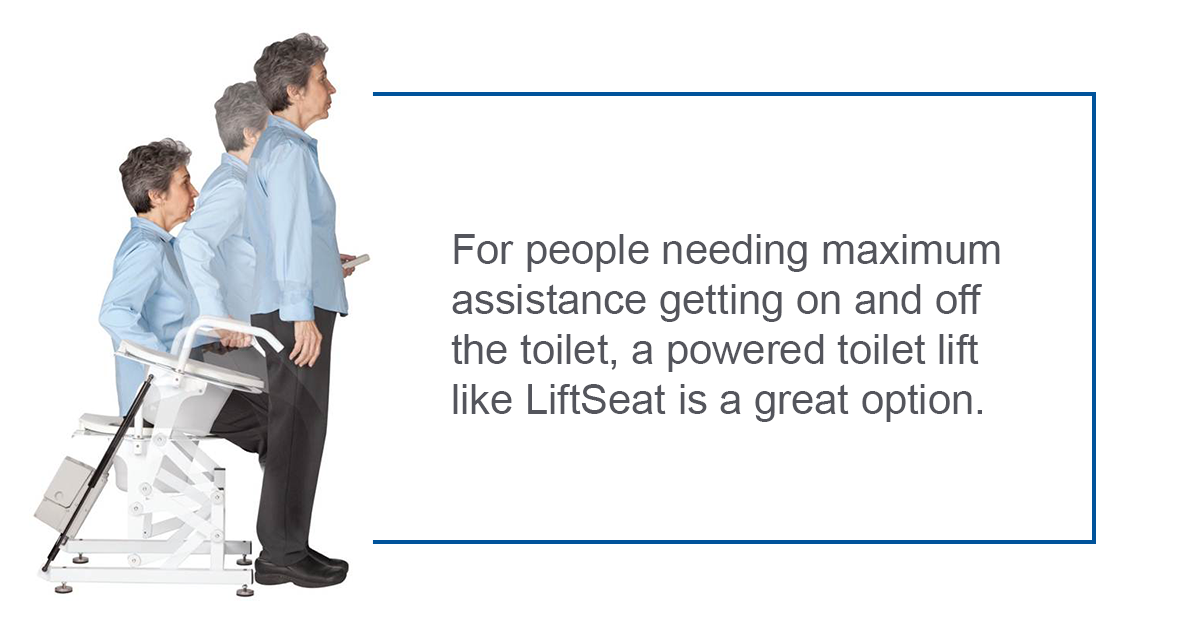 For people needing maximum assistance getting on and off the toilet, a powered toilet lift like LiftSeat is a great option.